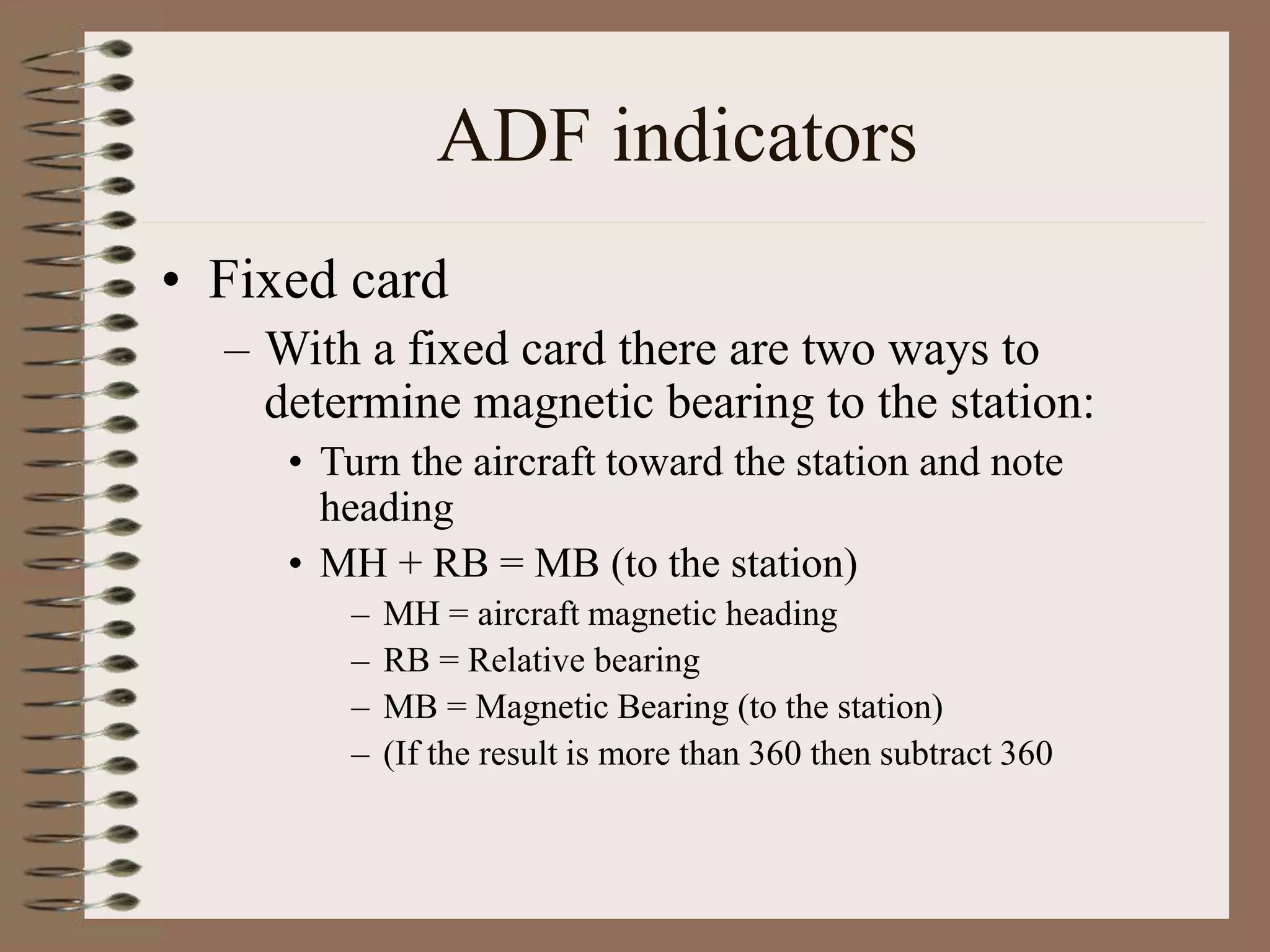 ADF indicators

• Fixed card

– With a fixed card there are two ways to determine magnetic bearing to the station:

• Turn the aircraft toward the station and note heading

• MH + RB = MB (to the station)

– MH = aircraft magnetic heading

– RB = Relative bearing

– MB = Magnetic Bearing (to the station)

– (If the result is more than 360 then subtract 360